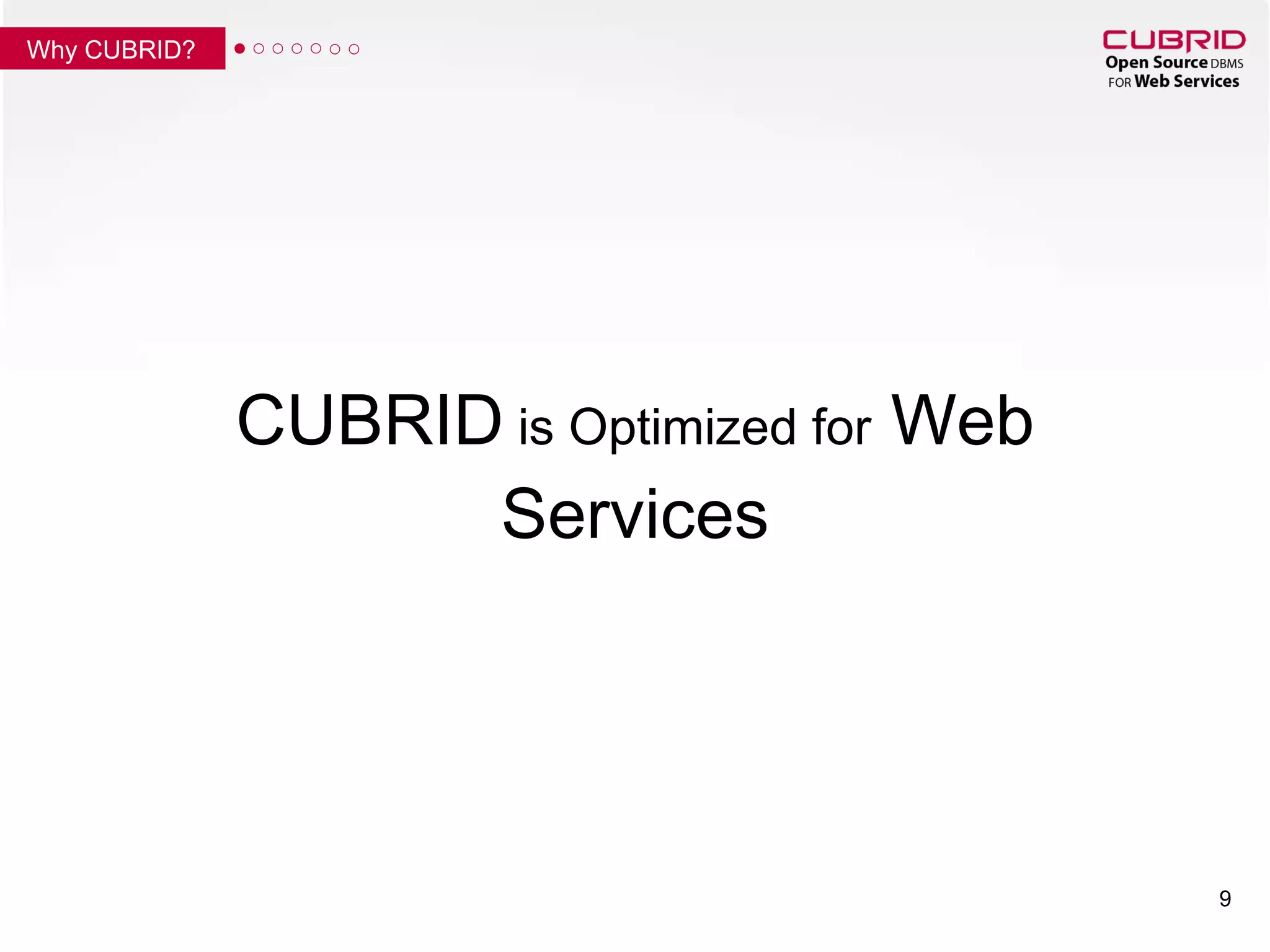 Why CUBRID?

CUBRID
Open Source DBMS
FOR Web Services

CUBRID is Optimized for Web Services

9